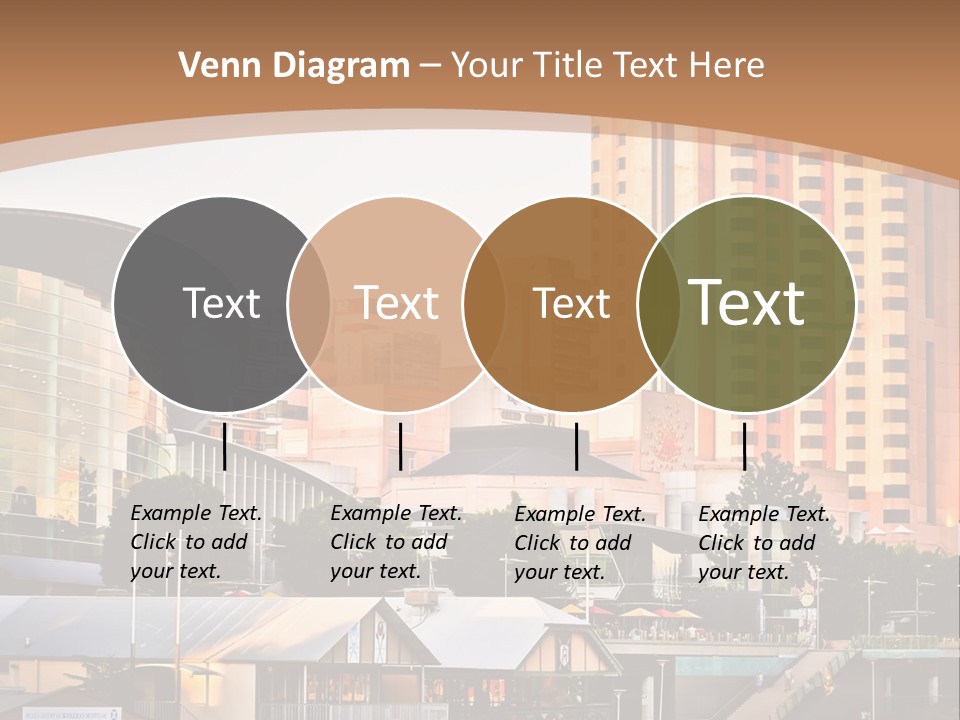 Venn Diagram – Your Title Text Here

Text

Text

Text

Text

Example Text. Click to add your text.

Example Text. Click to add your text.

Example Text. Click to add your text.

Example Text. Click to add your text.